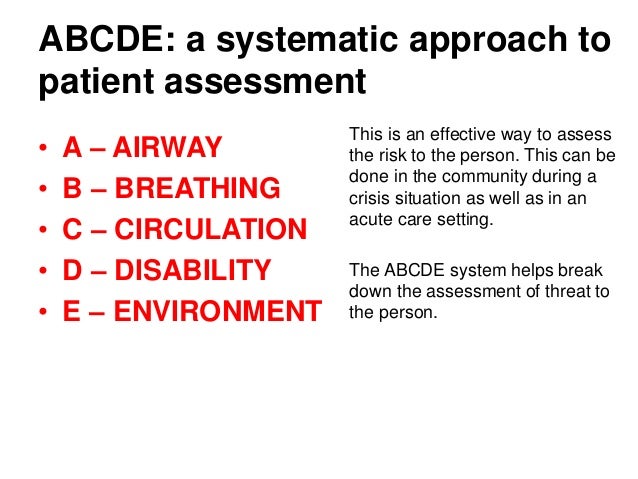 ABCDE: a systematic approach to patient assessment

• A – AIRWAY
• B – BREATHING
• C – CIRCULATION
• D – DISABILITY
• E – ENVIRONMENT

This is an effective way to assess the risk to the person. This can be done in the community during a crisis situation as well as in an acute care setting.

The ABCDE system helps break down the assessment of threat to the person.